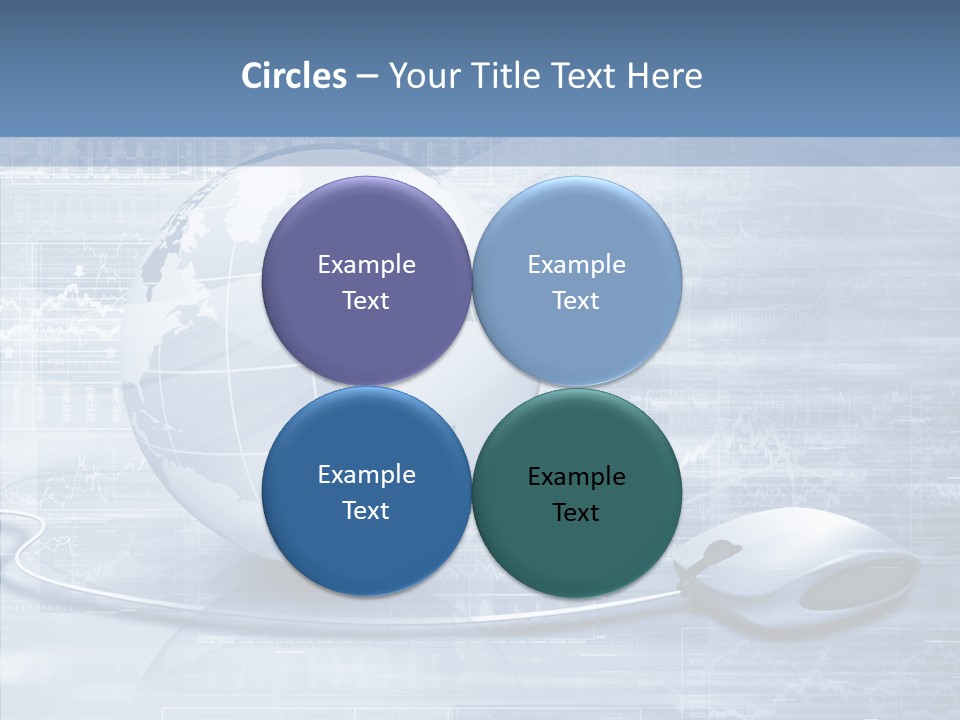 Circles – Your Title Text Here

Example Text

Example Text

Example Text

Example Text